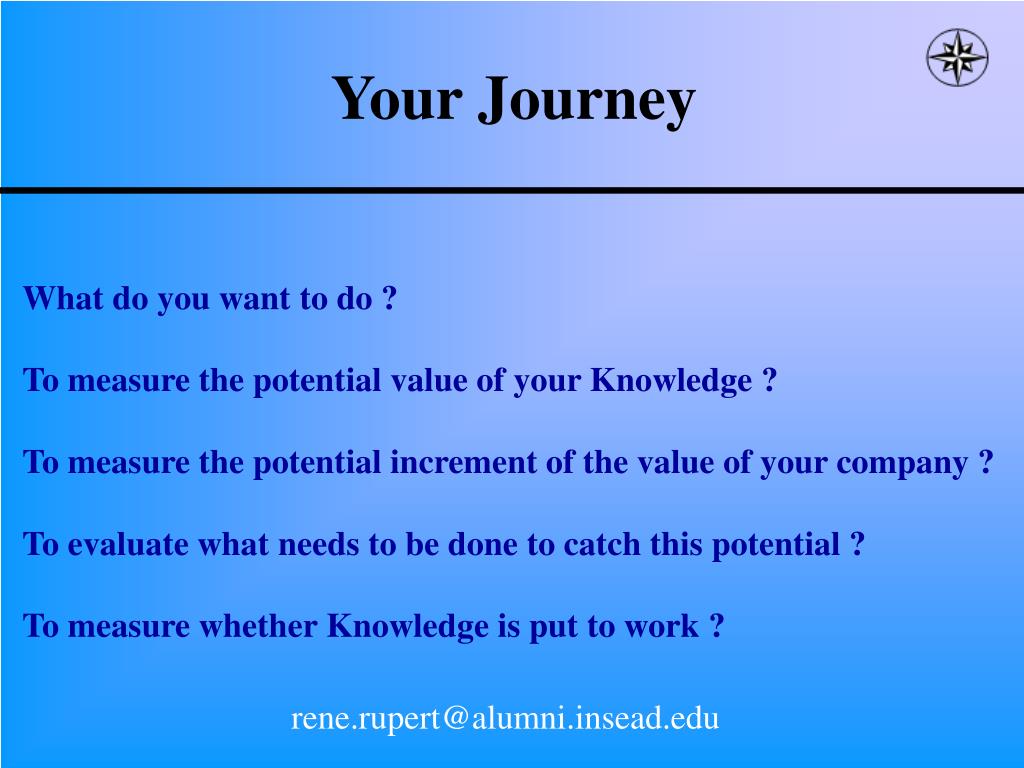 Your Journey

What do you want to do ?

To measure the potential value of your Knowledge ?

To measure the potential increment of the value of your company ?

To evaluate what needs to be done to catch this potential ?

To measure whether Knowledge is put to work ?

rene.rupert@alumni.insead.edu